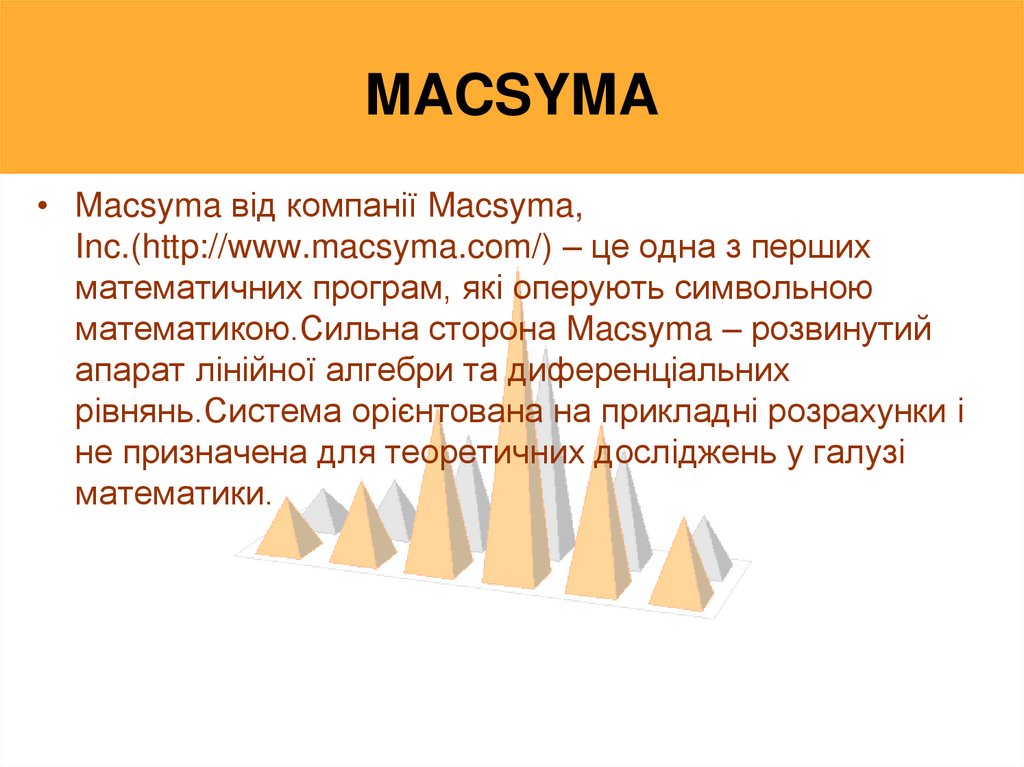 MACSYMA

• Macsyma від компанії Macsyma, Inc.(http://www.macsyma.com/) – це одна з перших математичних програм, які оперують символьною математикою.Сильна сторона Macsyma – розвинутий апарат лінійної алгебри та диференціальних рівнянь.Система орієнтована на прикладні розрахунки і не призначена для теоретичних досліджень у галузі математики.